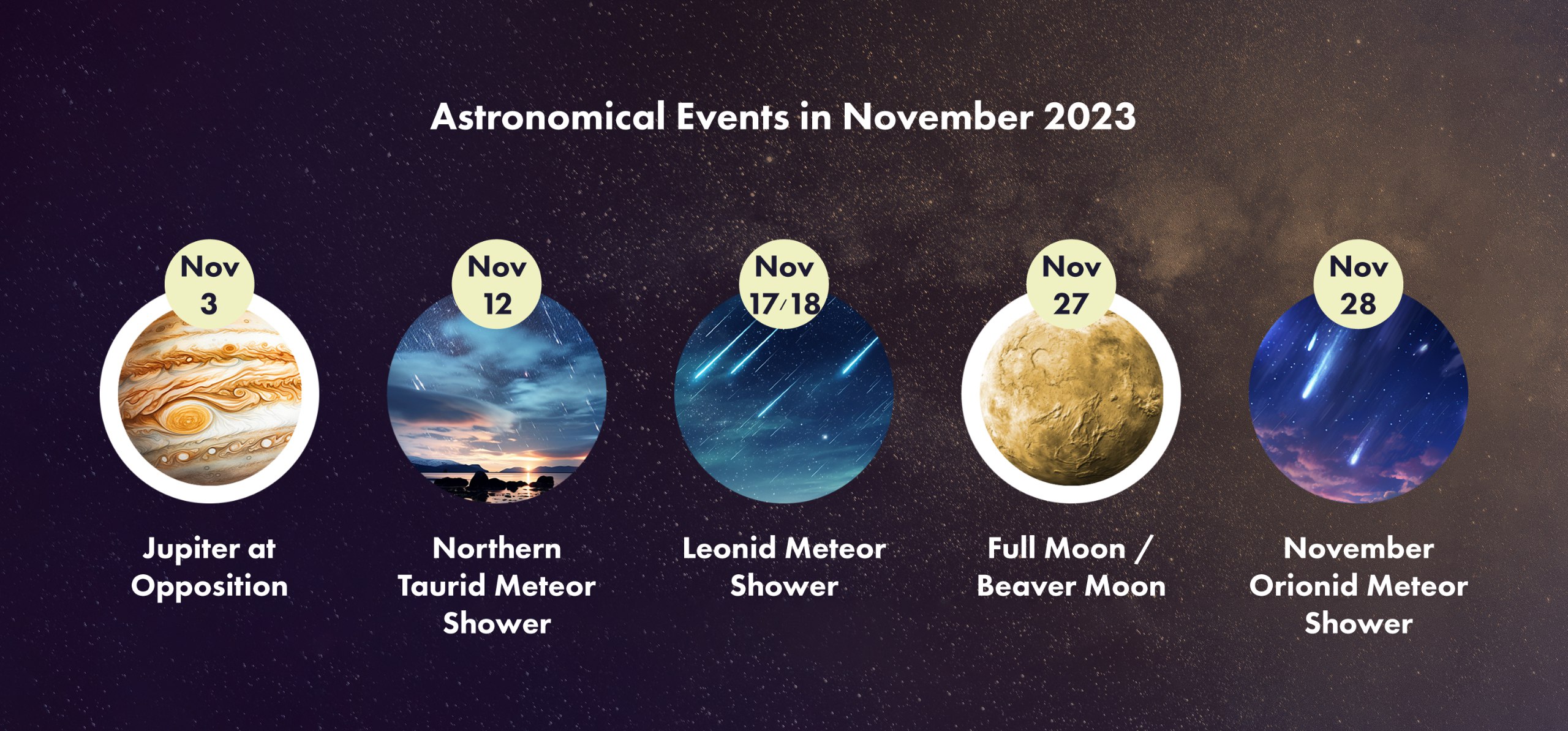 Astronomical Events in November 2023

Nov 3

Jupiter at Opposition

Nov 12

Northern Taurid Meteor Shower

Nov 17/18

Leonid Meteor Shower

Nov 27

Full Moon / Beaver Moon

Nov 28

November Orionid Meteor Shower